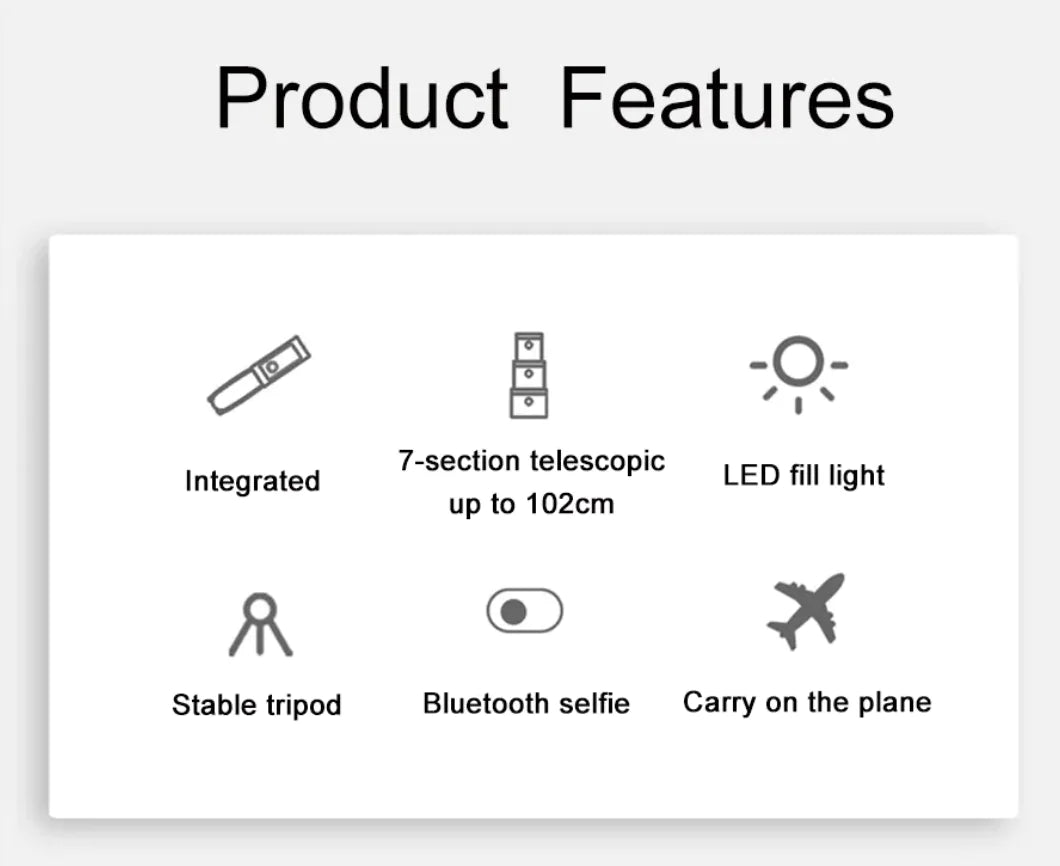 Product Features

Integrated

7-section telescopic up to 102cm

LED fill light

Stable tripod

Bluetooth selfie

Carry on the plane